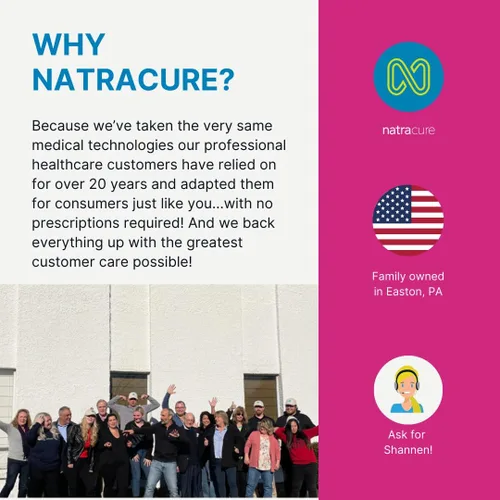 WHY NATRACURE?

Because we've taken the very same medical technologies our professional healthcare customers have relied on for over 20 years and adapted them for consumers just like you...with no prescriptions required! And we back everything up with the greatest customer care possible!

natracure

Family owned
in Easton, PA

Ask for
Shannen!